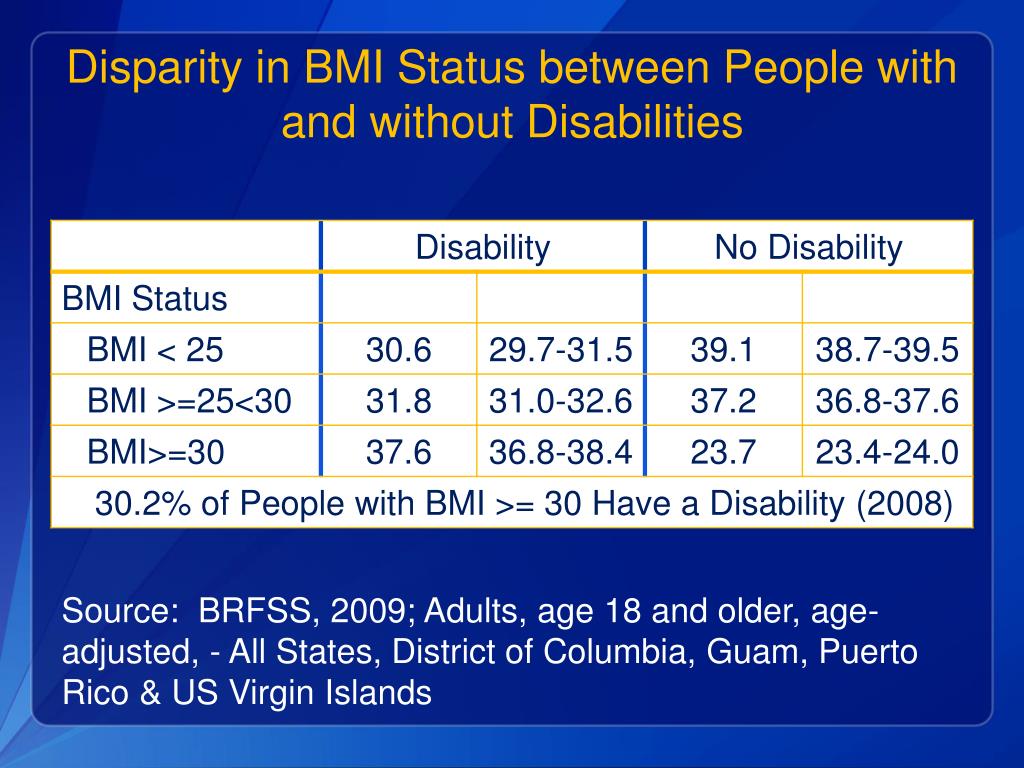 Disparity in BMI Status between People with and without Disabilities

| | Disability | | No Disability | |
|---|---|---|---|---|
| BMI Status | | | | |
| BMI < 25 | 30.6 | 29.7-31.5 | 39.1 | 38.7-39.5 |
| BMI >=25<30 | 31.8 | 31.0-32.6 | 37.2 | 36.8-37.6 |
| BMI>=30 | 37.6 | 36.8-38.4 | 23.7 | 23.4-24.0 |
| 30.2% of People with BMI >= 30 Have a Disability (2008) | | | | |

Source: BRFSS, 2009; Adults, age 18 and older, age-adjusted, - All States, District of Columbia, Guam, Puerto Rico & US Virgin Islands